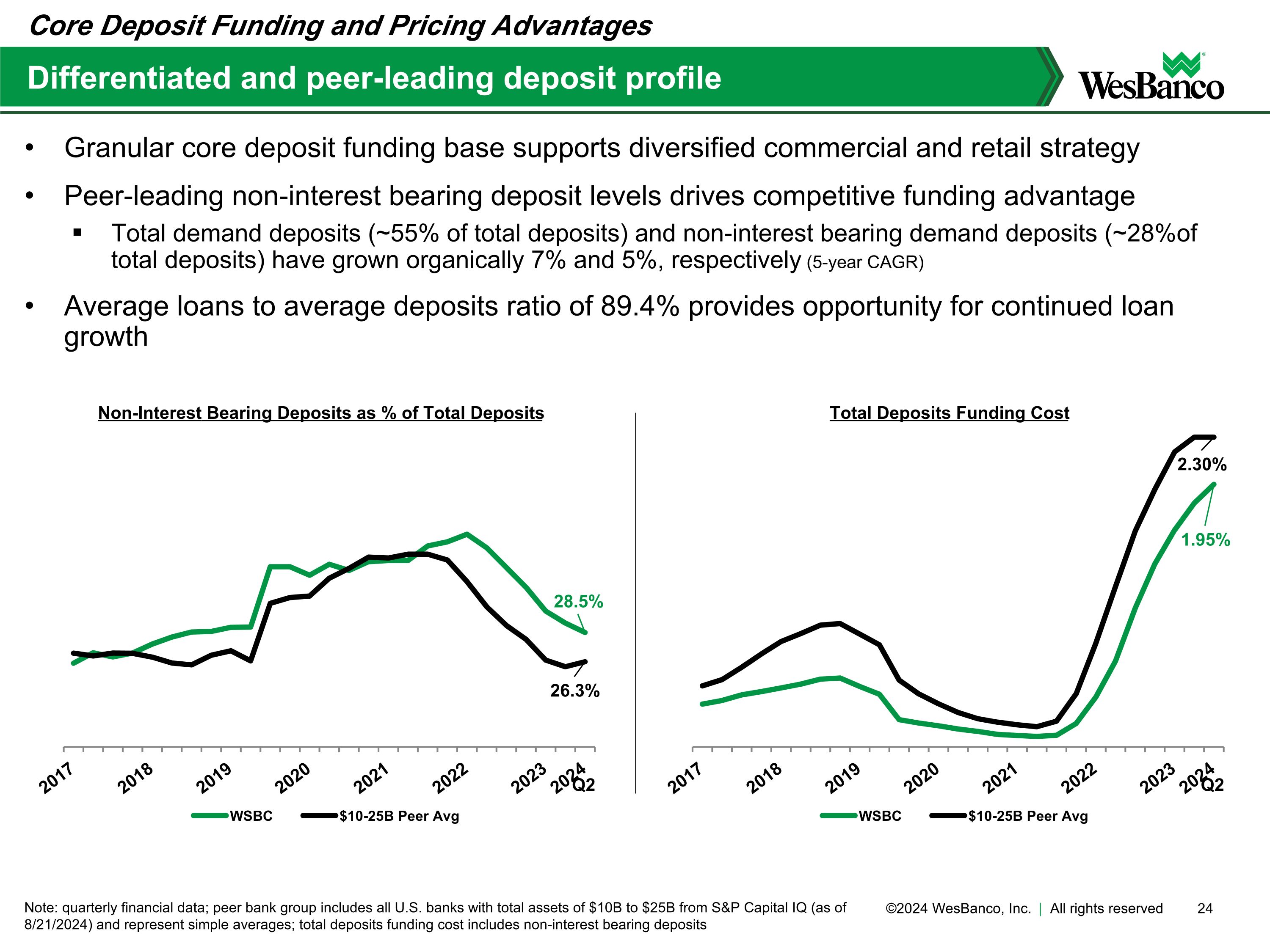 Core Deposit Funding and Pricing Advantages

Differentiated and peer-leading deposit profile

WesBanco

• Granular core deposit funding base supports diversified commercial and retail strategy

• Peer-leading non-interest bearing deposit levels drives competitive funding advantage

▪ Total demand deposits (~55% of total deposits) and non-interest bearing demand deposits (~28%of total deposits) have grown organically 7% and 5%, respectively (5-year CAGR)

• Average loans to average deposits ratio of 89.4% provides opportunity for continued loan growth

Non-Interest Bearing Deposits as % of Total Deposits

28.5%

26.3%

2017 2018 2019 2020 2021 2022 2023 2024 Q2

WSBC $10-25B Peer Avg

Total Deposits Funding Cost

2.30%

1.95%

2017 2018 2019 2020 2021 2022 2023 2024 Q2

WSBC $10-25B Peer Avg

Note: quarterly financial data; peer bank group includes all U.S. banks with total assets of $10B to $25B from S&P Capital IQ (as of 8/21/2024) and represent simple averages; total deposits funding cost includes non-interest bearing deposits

©2024 WesBanco, Inc. | All rights reserved 24